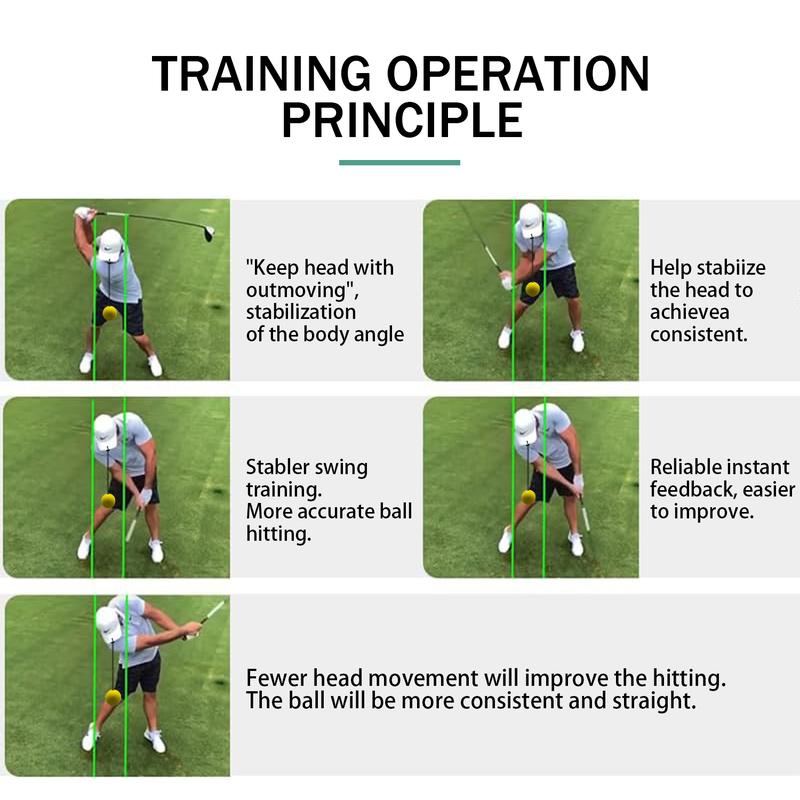 TRAINING OPERATION PRINCIPLE

"Keep head with outmoving", stabilization of the body angle

Help stabiize the head to achievea consistent.

Stabler swing training. More accurate ball hitting.

Reliable instant feedback, easier to improve.

Fewer head movement will improve the hitting. The ball will be more consistent and straight.